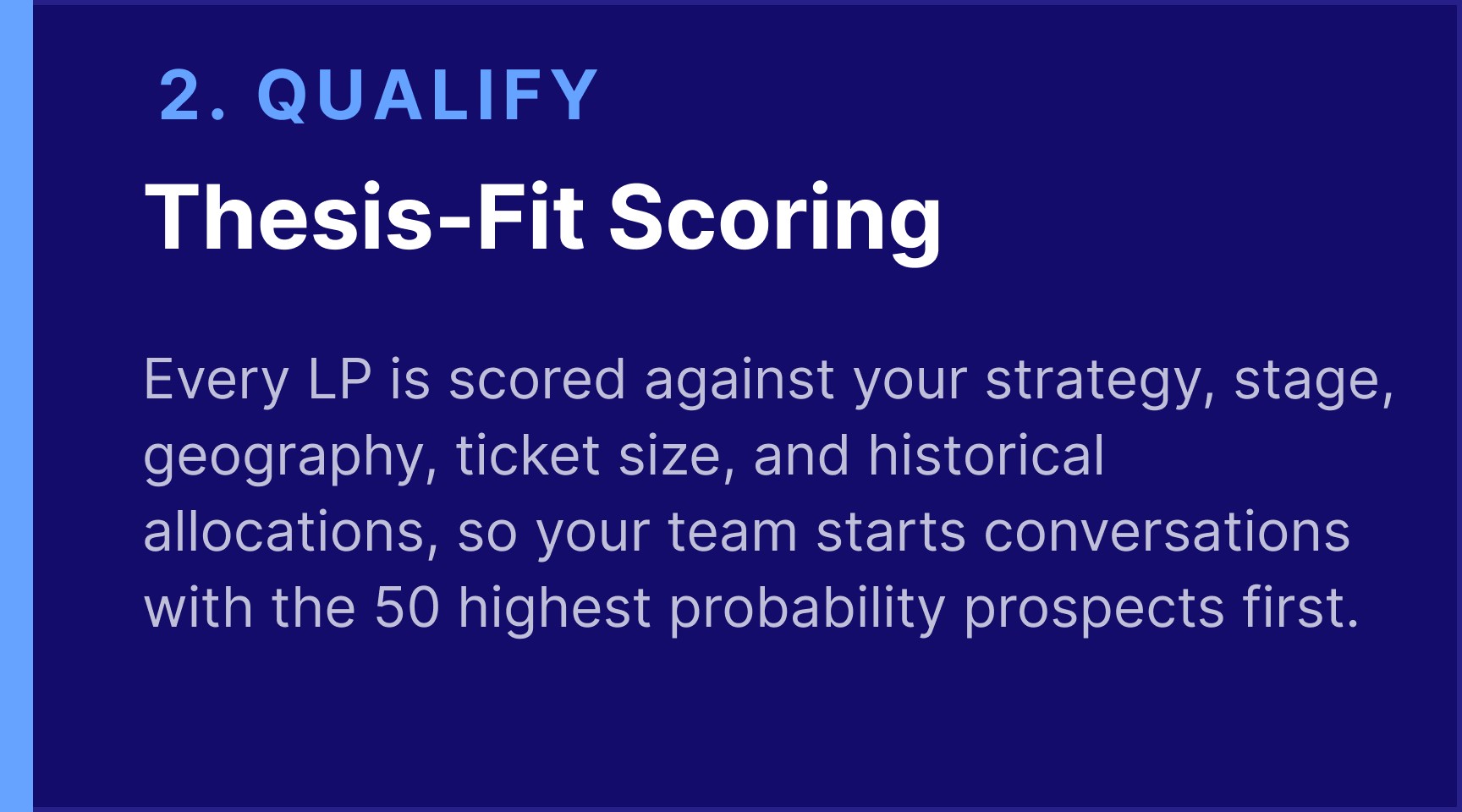 2. QUALIFY

Thesis-Fit Scoring

Every LP is scored against your strategy, stage, geography, ticket size, and historical allocations, so your team starts conversations with the 50 highest probability prospects first.